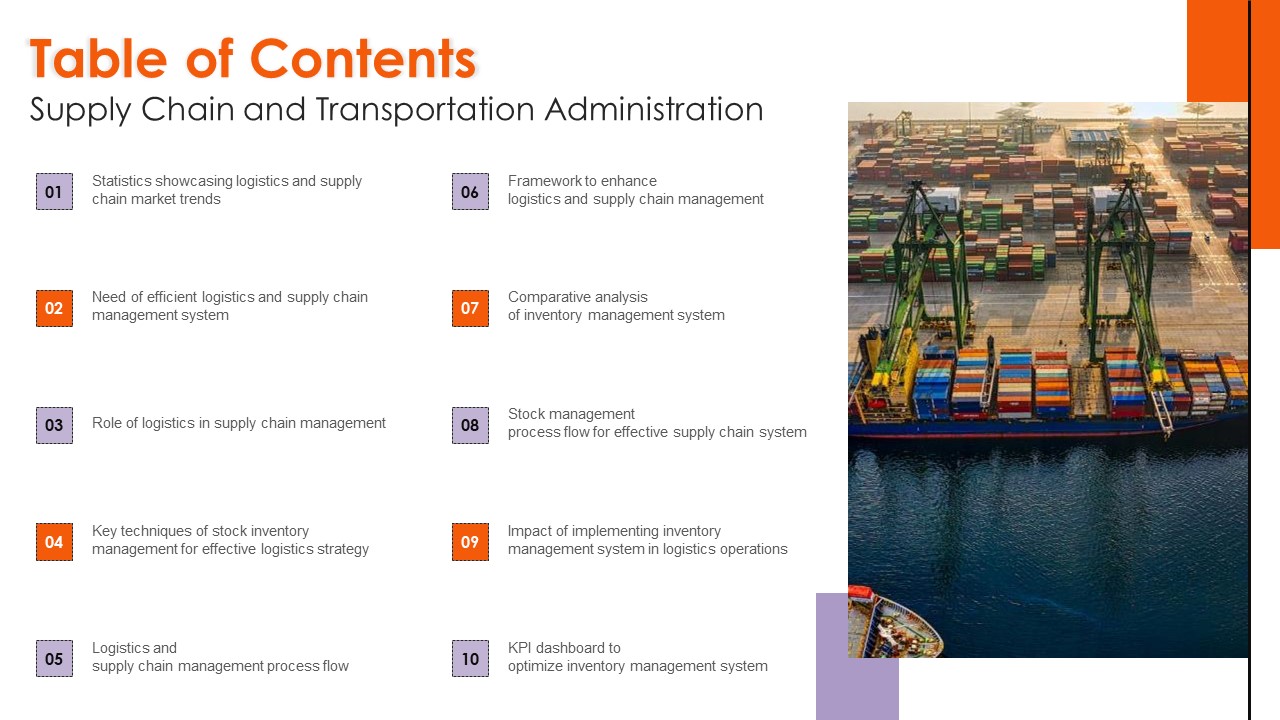 Table of Contents
Supply Chain and Transportation Administration

01 Statistics showcasing logistics and supply chain market trends

02 Need of efficient logistics and supply chain management system

03 Role of logistics in supply chain management

04 Key techniques of stock inventory management for effective logistics strategy

05 Logistics and supply chain management process flow

06 Framework to enhance logistics and supply chain management

07 Comparative analysis of inventory management system

08 Stock management process flow for effective supply chain system

09 Impact of implementing inventory management system in logistics operations

10 KPI dashboard to optimize inventory management system